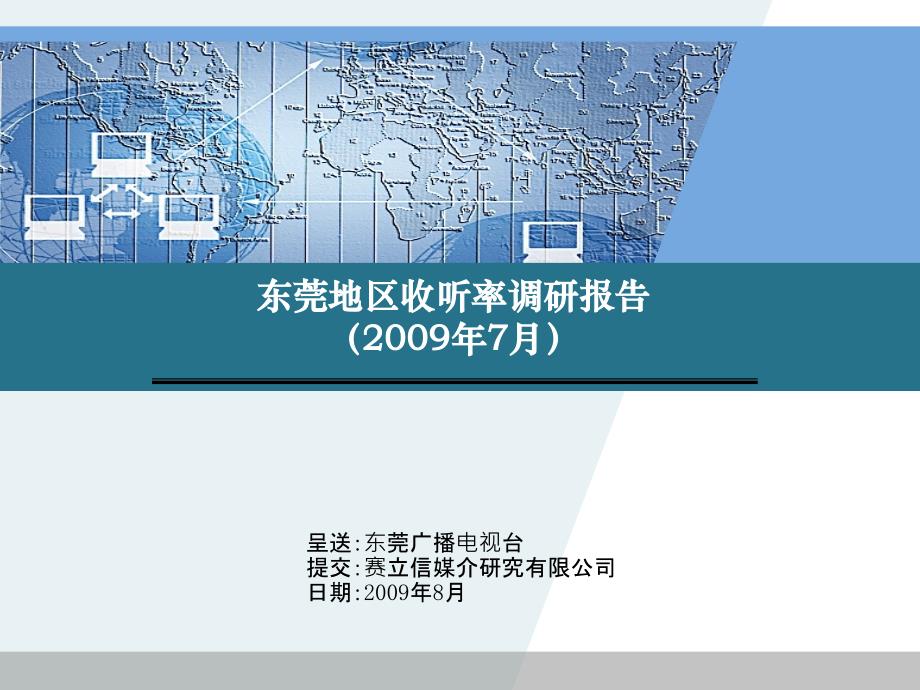 东莞地区收听率调研报告
（2009年7月）

呈送:东莞广播电视台
提交:赛立信媒介研究有限公司
日期:2009年8月